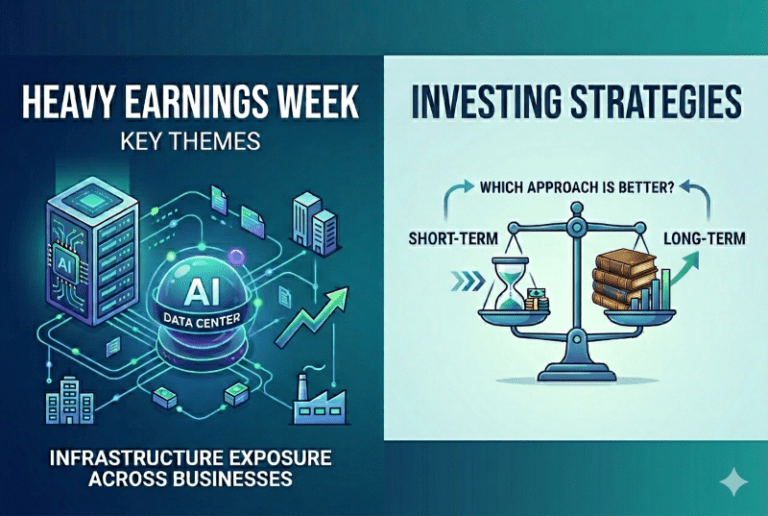 HEAVY EARNINGS WEEK
KEY THEMES

AI

AI
DATA CENTER

INFRASTRUCTURE EXPOSURE ACROSS BUSINESSES

INVESTING STRATEGIES

WHICH APPROACH IS BETTER?

SHORT-TERM

LONG-TERM